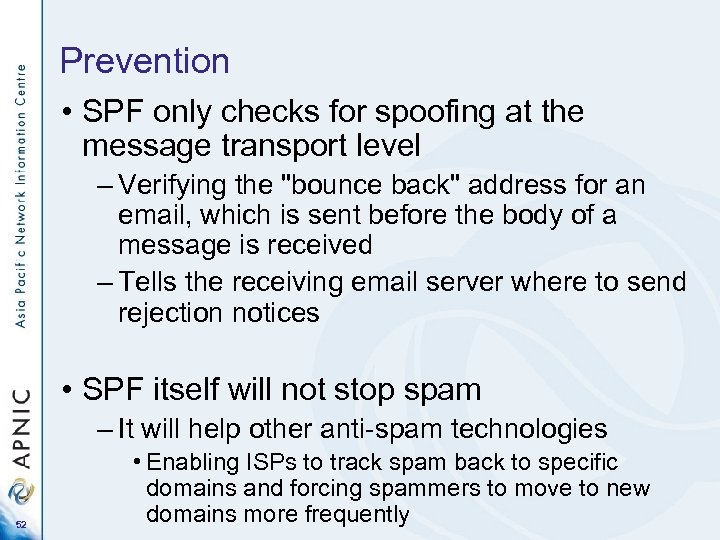 Asia Pacific Network Information Centre

APNIC

52

Prevention

• SPF only checks for spoofing at the message transport level

– Verifying the "bounce back" address for an email, which is sent before the body of a message is received

– Tells the receiving email server where to send rejection notices

• SPF itself will not stop spam

– It will help other anti-spam technologies

• Enabling ISPs to track spam back to specific domains and forcing spammers to move to new domains more frequently